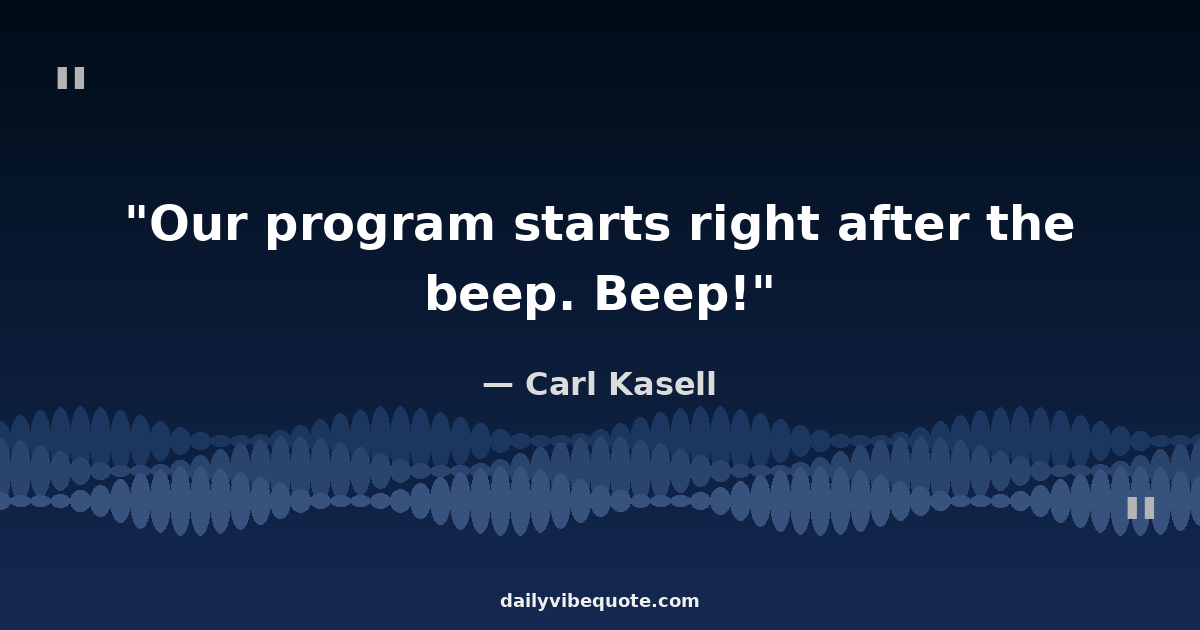 "

"Our program starts right after the beep. Beep!"

— Carl Kasell

"

dailyvibequote.com